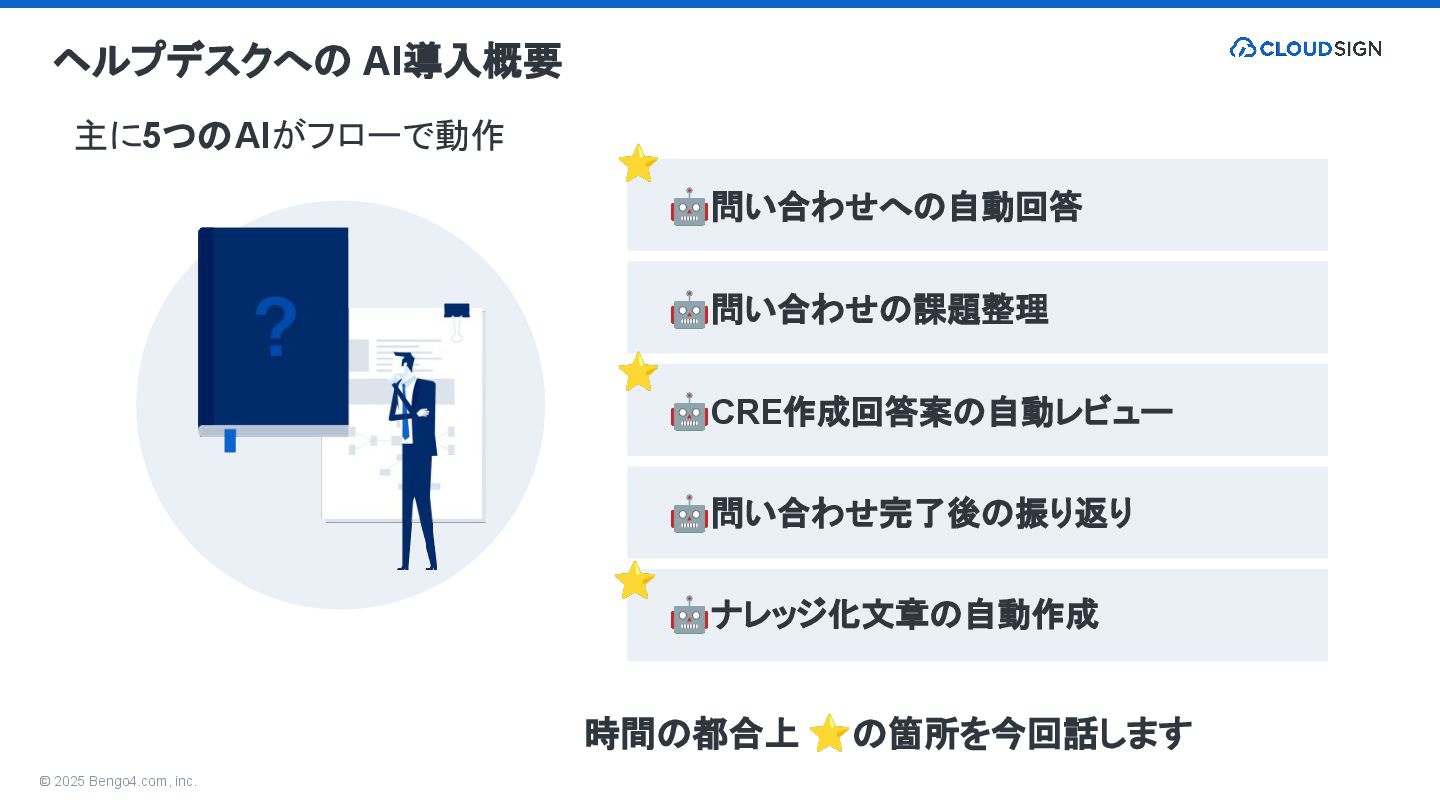 ヘルプデスクへの AI導入概要

CLOUDSIGN

主に5つのAIがフローで動作

?

⭐

🤖問い合わせへの自動回答

🤖問い合わせの課題整理

⭐

🤖CRE作成回答案の自動レビュー

🤖問い合わせ完了後の振り返り

⭐

🤖ナレッジ化文章の自動作成

時間の都合上 ⭐の箇所を今回話します

© 2025 Bengo4.com, inc.